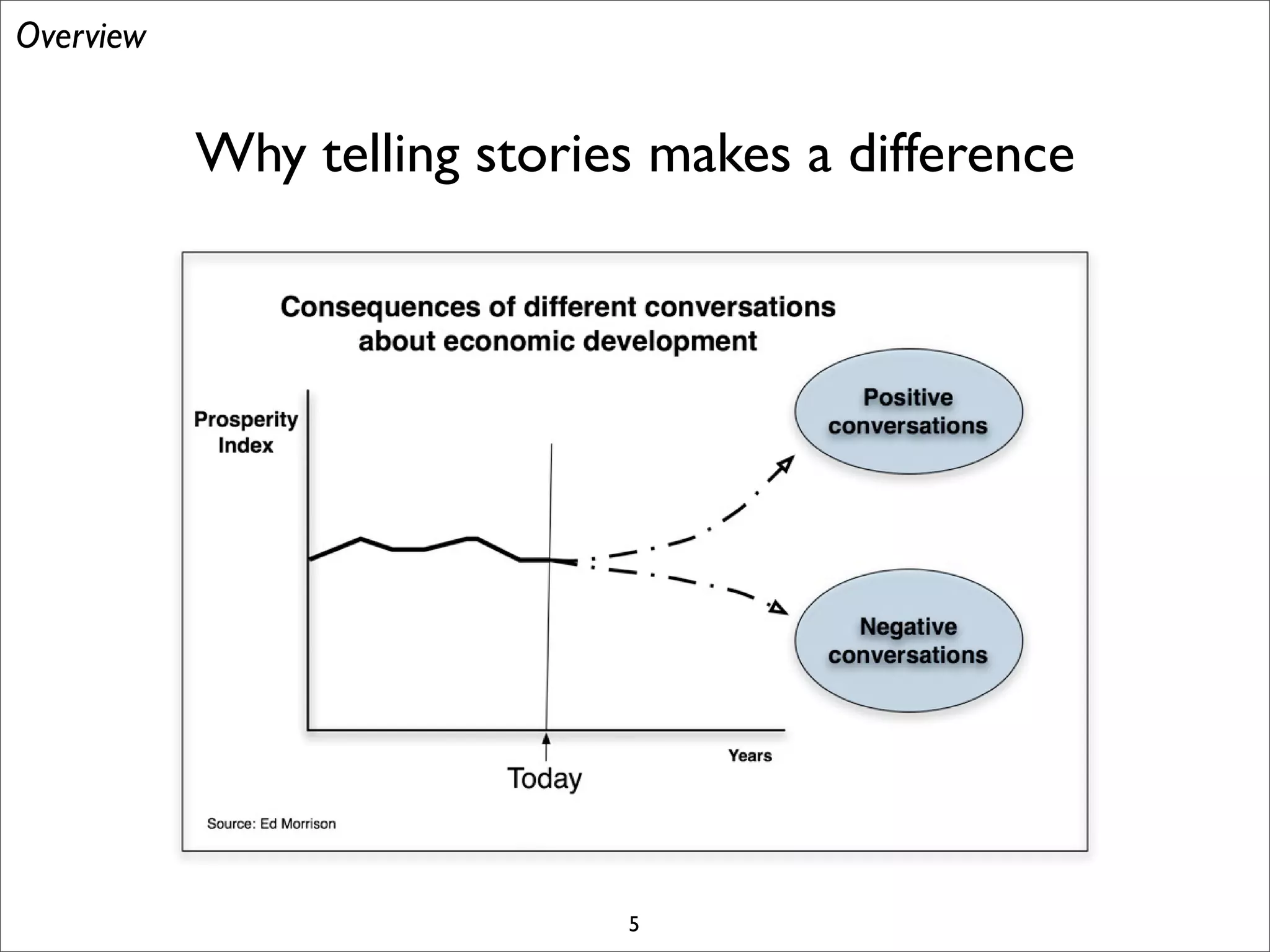 Overview

Why telling stories makes a difference

Consequences of different conversations about economic development

Prosperity Index

Positive conversations

Negative conversations

Today

Years

Source: Ed Morrison

5